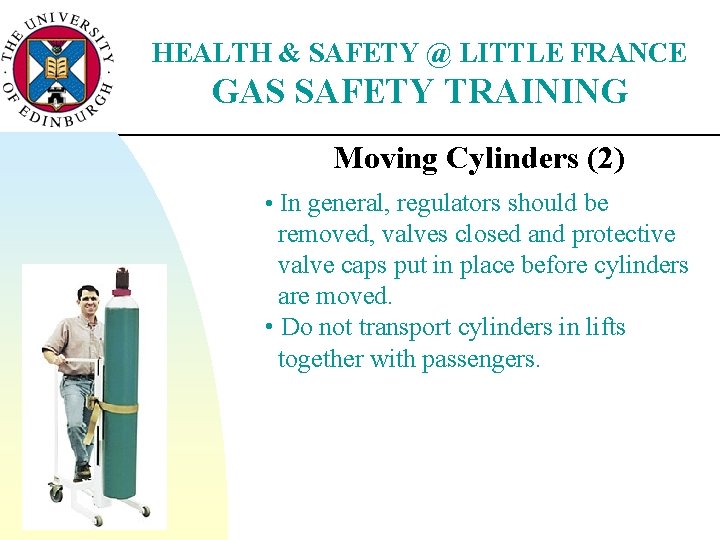 THE UNIVERSITY OF EDINBURGH

HEALTH & SAFETY @ LITTLE FRANCE
GAS SAFETY TRAINING

Moving Cylinders (2)

• In general, regulators should be removed, valves closed and protective valve caps put in place before cylinders are moved.
• Do not transport cylinders in lifts together with passengers.